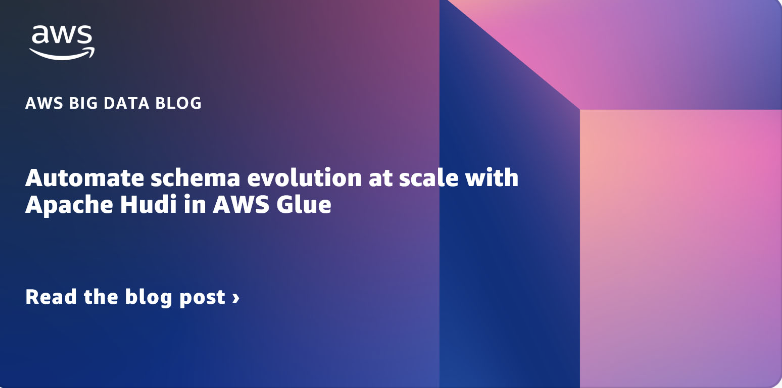 aws

AWS BIG DATA BLOG

Automate schema evolution at scale with Apache Hudi in AWS Glue

Read the blog post ›